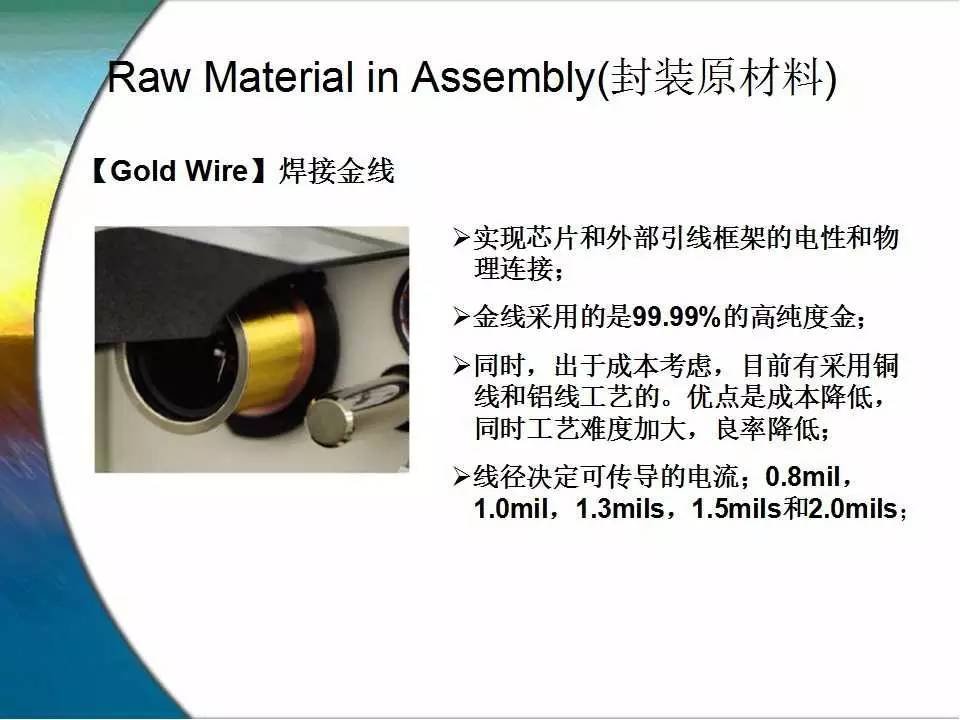 Raw Material in Assembly(封装原材料)

【Gold Wire】焊接金线

➢实现芯片和外部引线框架的电性和物理连接；

➢金线采用的是99.99%的高纯度金；

➢同时，出于成本考虑，目前有采用铜线和铝线工艺的。优点是成本降低，同时工艺难度加大，良率降低；

➢线径决定可传导的电流；0.8mil，1.0mil，1.3mils，1.5mils和2.0mils；